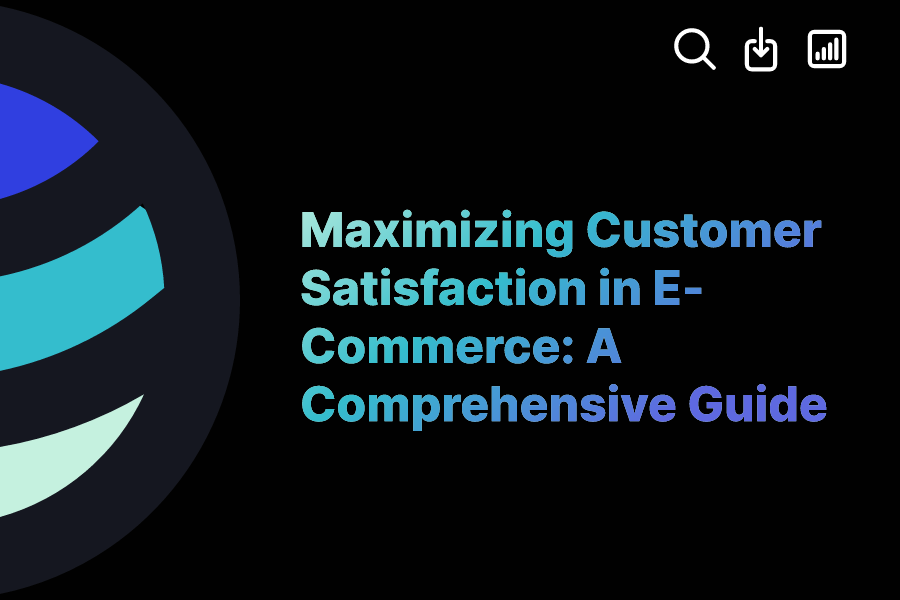 Maximizing Customer Satisfaction in E-Commerce: A Comprehensive Guide